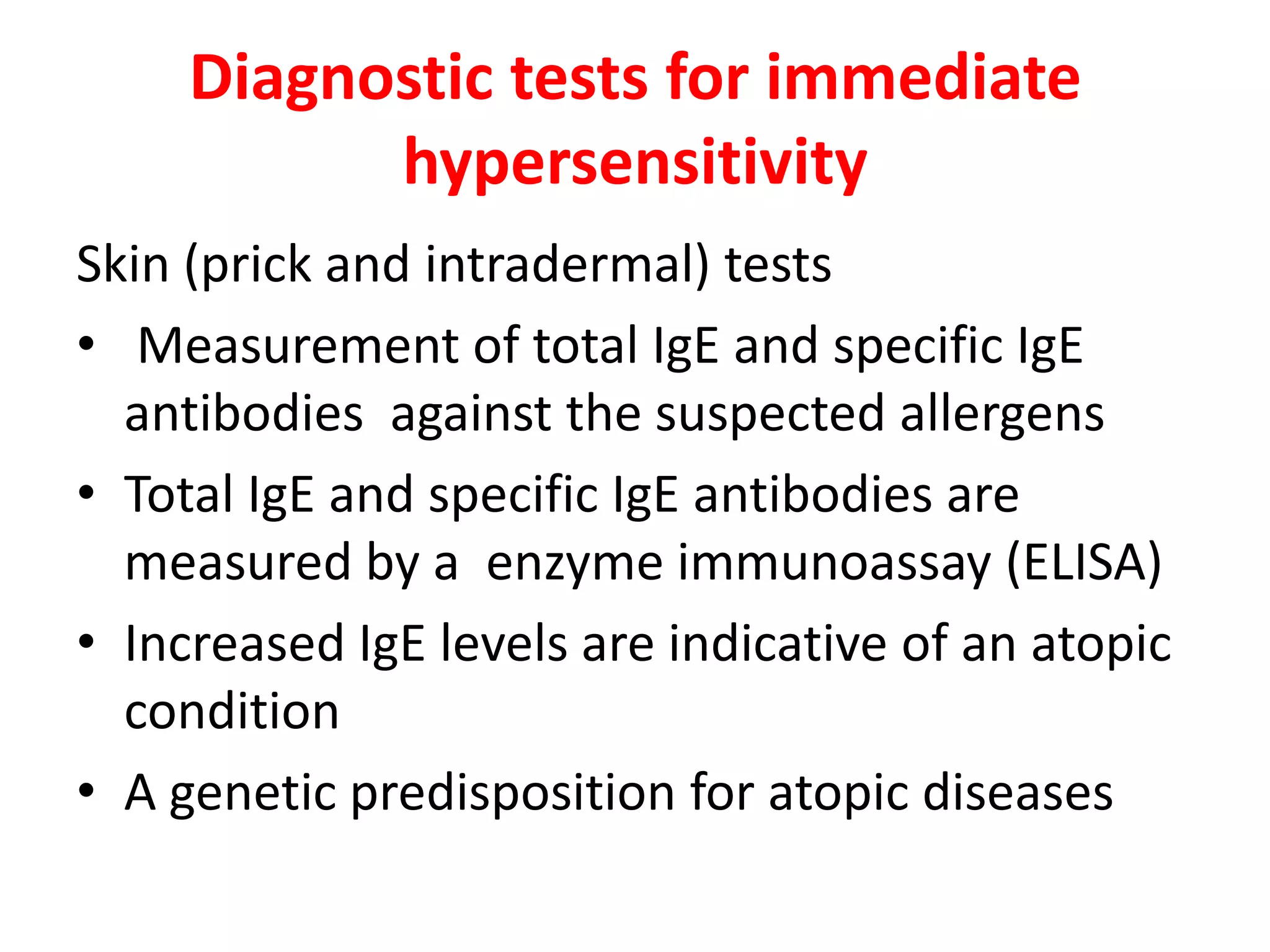 Diagnostic tests for immediate hypersensitivity

Skin (prick and intradermal) tests

• Measurement of total IgE and specific IgE antibodies against the suspected allergens
• Total IgE and specific IgE antibodies are measured by a enzyme immunoassay (ELISA)
• Increased IgE levels are indicative of an atopic condition
• A genetic predisposition for atopic diseases